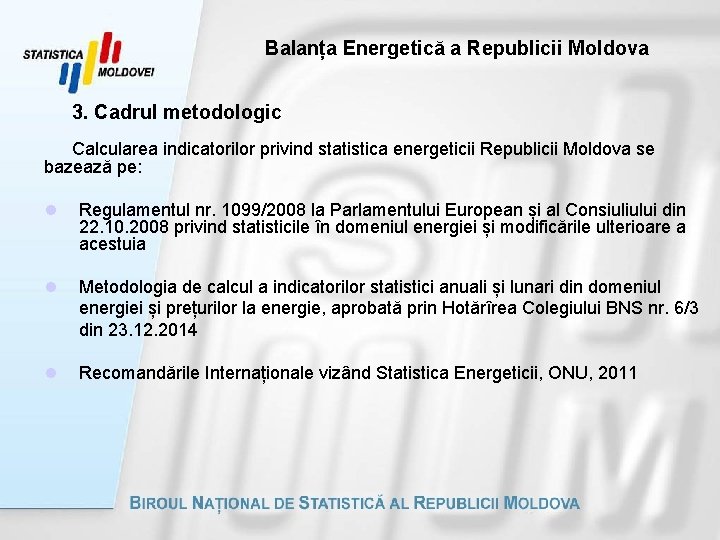 STATISTICA MOLDOVEI

Balanța Energetică a Republicii Moldova

3. Cadrul metodologic

Calcularea indicatorilor privind statistica energeticii Republicii Moldova se bazează pe:

Regulamentul nr. 1099/2008 la Parlamentului European și al Consiuliului din 22.10.2008 privind statisticile în domeniul energiei și modificările ulterioare a acestuia

Metodologia de calcul a indicatorilor statistici anuali și lunari din domeniul energiei și prețurilor la energie, aprobată prin Hotărîrea Colegiului BNS nr. 6/3 din 23.12.2014

Recomandările Internaționale vizând Statistica Energeticii, ONU, 2011

BIROUL NAȚIONAL DE STATISTICĂ AL REPUBLICII MOLDOVA